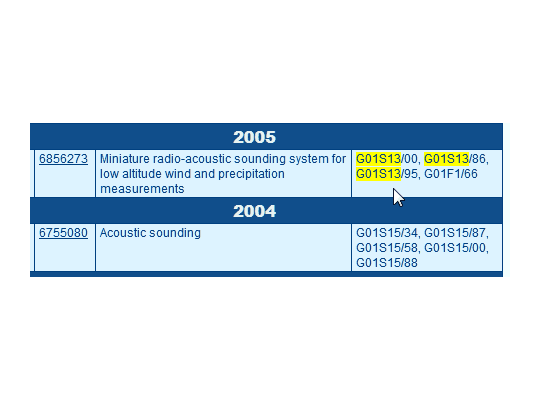 | 2005 | | |
|---|---|---|
| 6856273 | Miniature radio-acoustic sounding system for low altitude wind and precipitation measurements | G01S13/00, G01S13/86, G01S13/95, G01F1/66 |
| 2004 | | |
| 6755080 | Acoustic sounding | G01S15/34, G01S15/87, G01S15/58, G01S15/00, G01S15/88 |